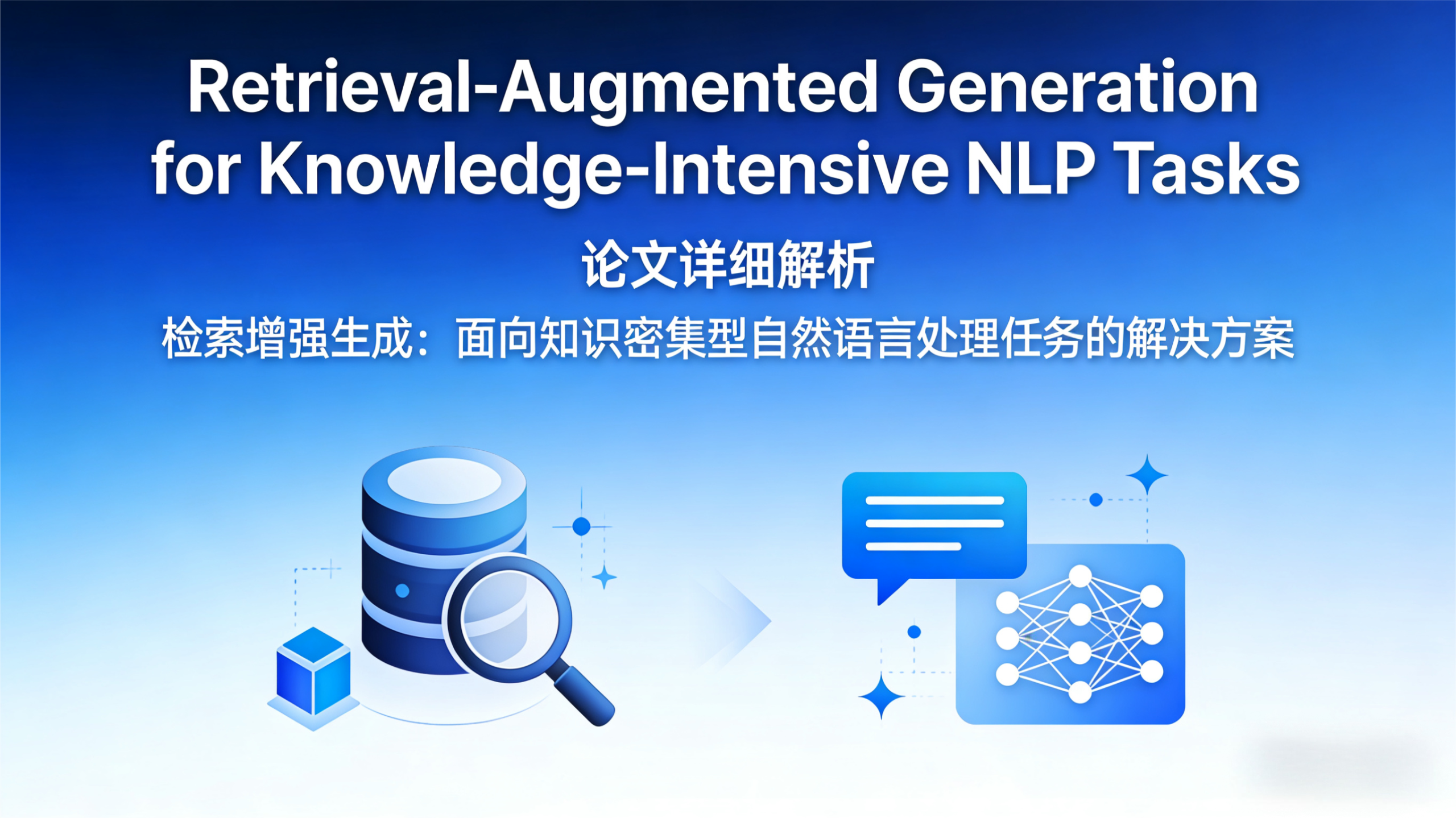 Retrieval-Augmented Generation for Knowledge-Intensive NLP Tasks

论文详细解析

检索增强生成：面向知识密集型自然语言处理任务的解决方案